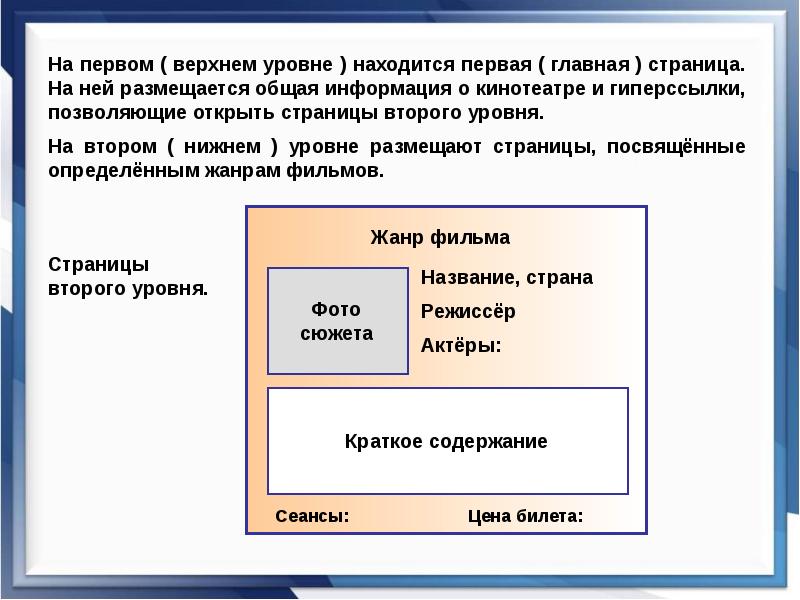 На первом ( верхнем уровне ) находится первая ( главная ) страница. На ней размещается общая информация о кинотеатре и гиперссылки, позволяющие открыть страницы второго уровня.

На втором ( нижнем ) уровне размещают страницы, посвящённые определённым жанрам фильмов.

Страницы второго уровня.

Жанр фильма

Фото сюжета

Название, страна

Режиссёр

Актёры:

Краткое содержание

Сеансы:

Цена билета: